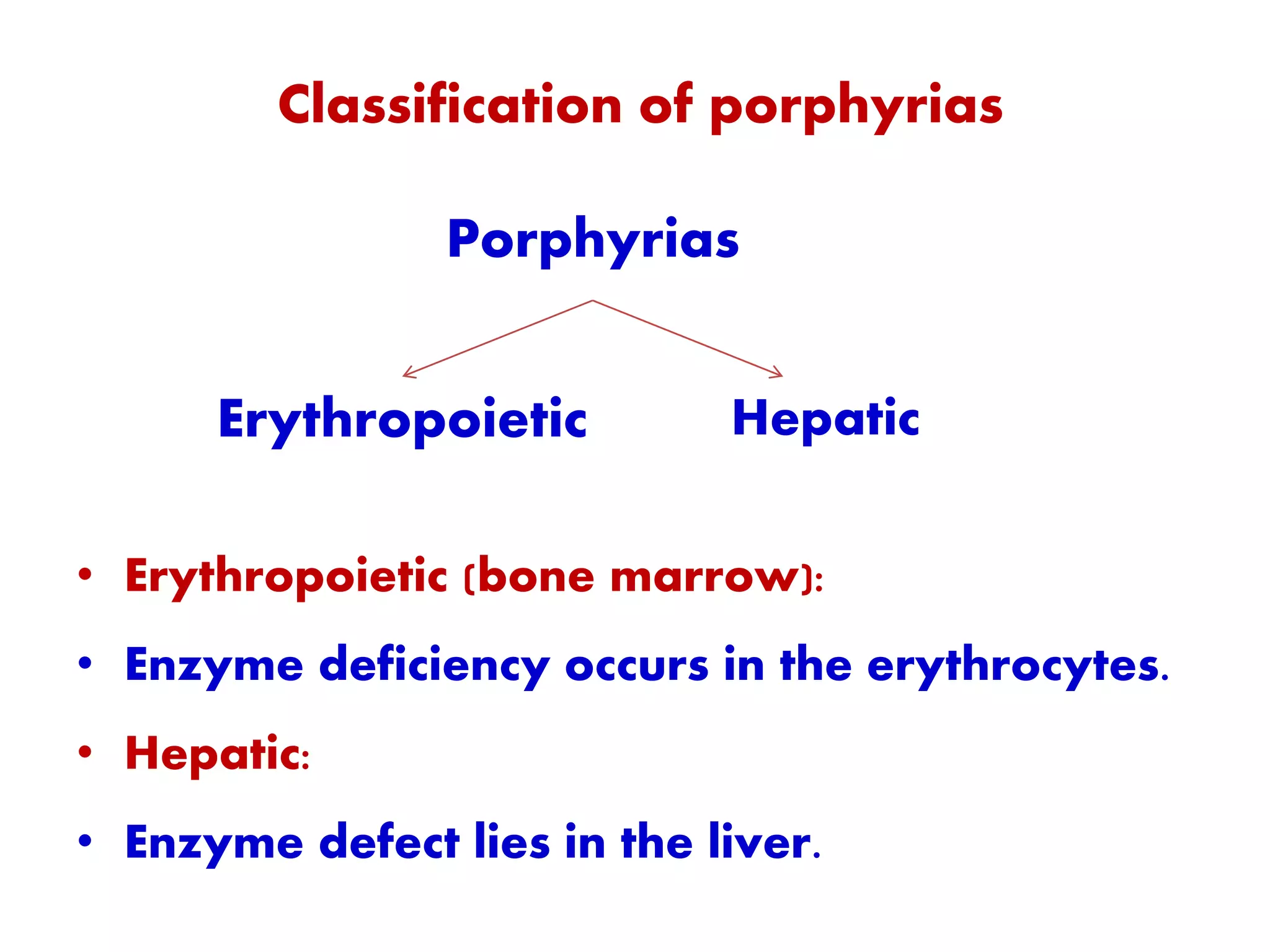 Classification of porphyrias

Porphyrias

Erythropoietic

Hepatic

• Erythropoietic (bone marrow):
• Enzyme deficiency occurs in the erythrocytes.
• Hepatic:
• Enzyme defect lies in the liver.